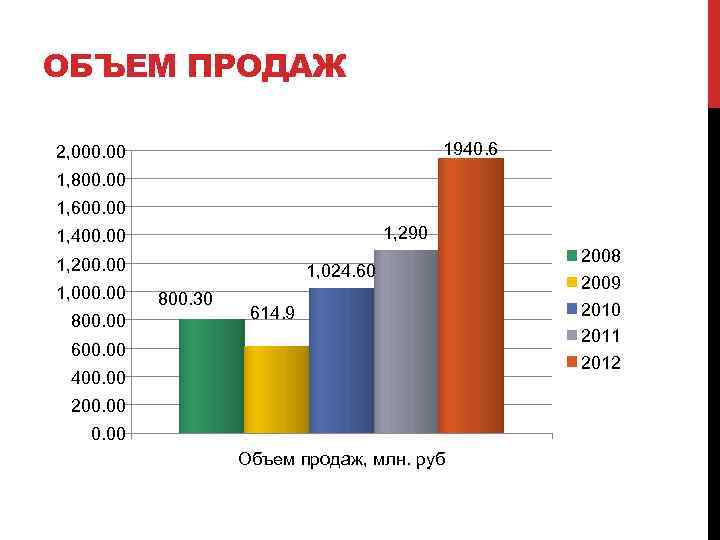 ОБЪЕМ ПРОДАЖ

2,000.00
1,800.00
1,600.00
1,400.00
1,200.00
1,000.00
800.00
600.00
400.00
200.00
0.00

800.30
614.9
1,024.60
1,290
1940.6

Объем продаж, млн. руб

2008
2009
2010
2011
2012